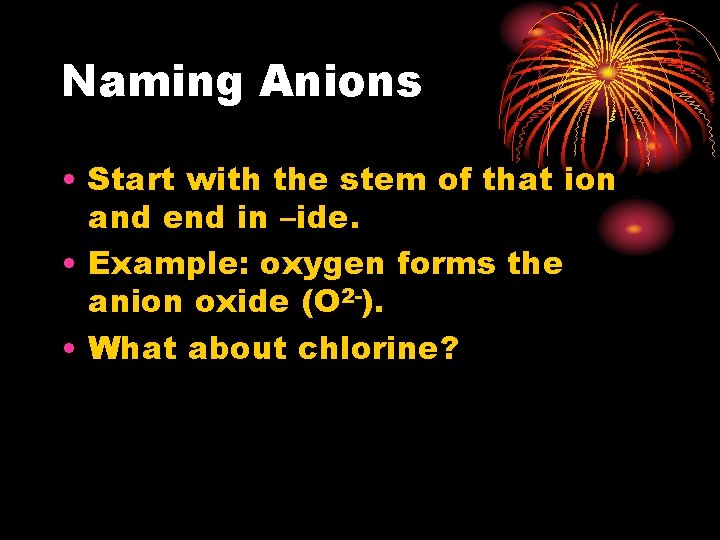 Naming Anions

• Start with the stem of that ion and end in –ide.
• Example: oxygen forms the anion oxide ($O^{2-}$).
• What about chlorine?